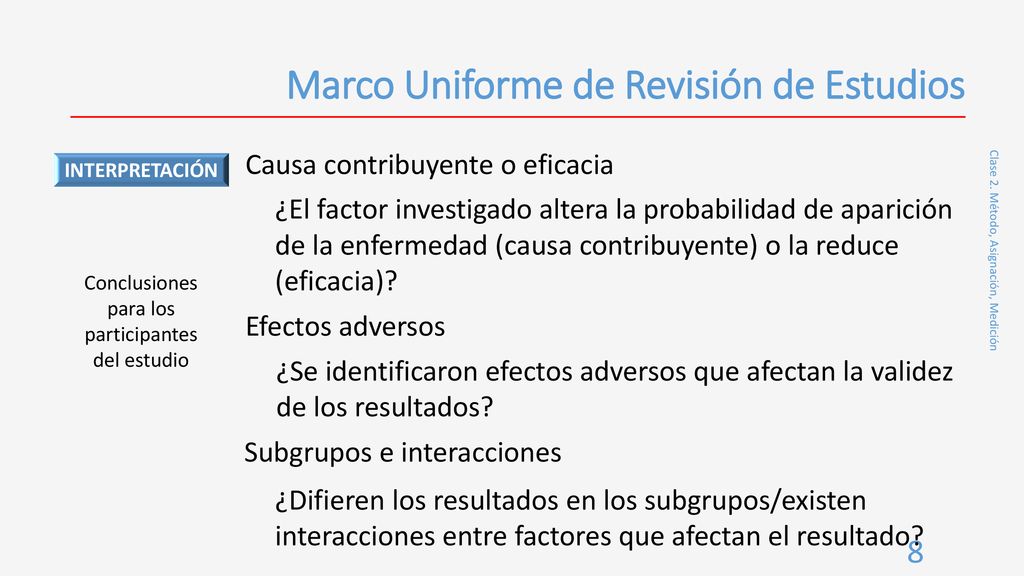 Marco Uniforme de Revisión de Estudios

INTERPRETACIÓN

Conclusiones para los participantes del estudio

Causa contribuyente o eficacia

¿El factor investigado altera la probabilidad de aparición de la enfermedad (causa contribuyente) o la reduce (eficacia)?

Efectos adversos

¿Se identificaron efectos adversos que afectan la validez de los resultados?

Subgrupos e interacciones

¿Difieren los resultados en los subgrupos/existen interacciones entre factores que afectan el resultado?

Clase 2. Método, Asignación, Medición

8